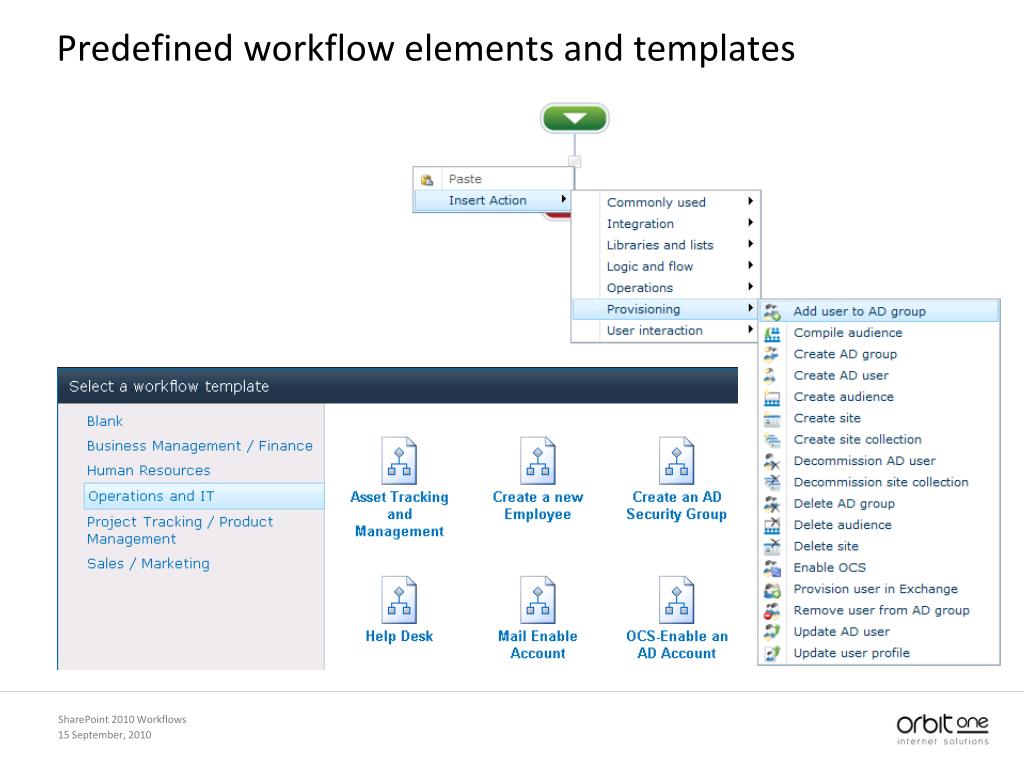 Predefined workflow elements and templates

Paste
Insert Action

Commonly used
Integration
Libraries and lists
Logic and flow
Operations
Provisioning
User interaction

Add user to AD group
Compile audience
Create AD group
Create AD user
Create audience
Create site
Create site collection
Decommission AD user
Decommission site collection
Delete AD group
Delete audience
Delete site
Enable OCS
Provision user in Exchange
Remove user from AD group
Update AD user
Update user profile

Select a workflow template

Blank
Business Management / Finance
Human Resources
Operations and IT
Project Tracking / Product Management
Sales / Marketing

Asset Tracking and Management
Create a new Employee
Create an AD Security Group
Help Desk
Mail Enable Account
OCS-Enable an AD Account

SharePoint 2010 Workflows
15 September, 2010

orbit one
internet solutions